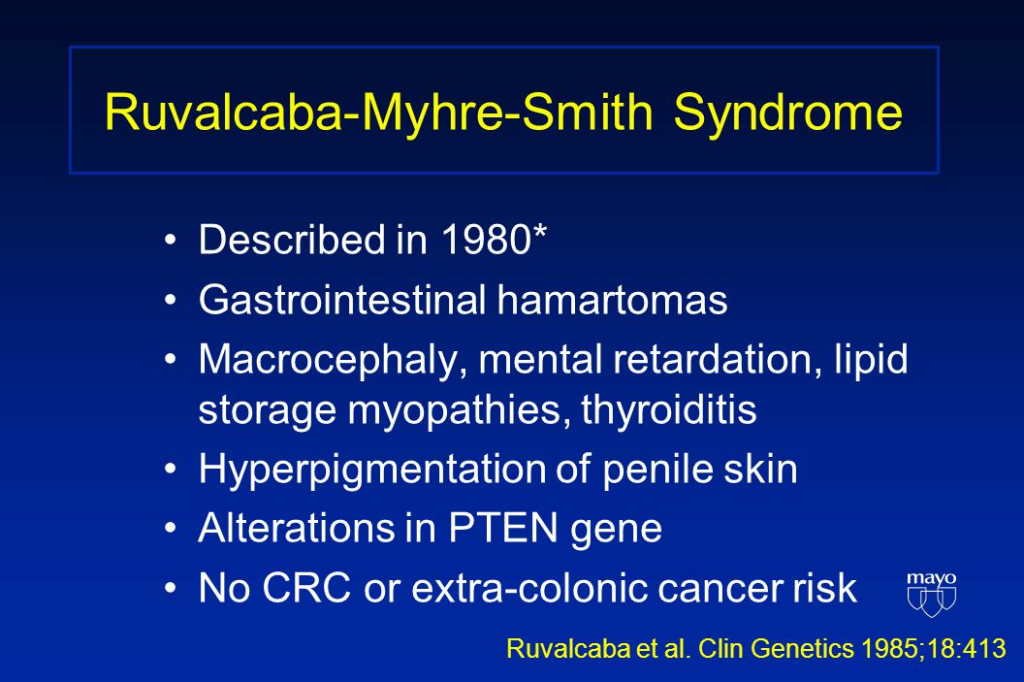 Ruvalcaba-Myhre-Smith Syndrome

• Described in 1980*
• Gastrointestinal hamartomas
• Macrocephaly, mental retardation, lipid storage myopathies, thyroiditis
• Hyperpigmentation of penile skin
• Alterations in PTEN gene
• No CRC or extra-colonic cancer risk

mayo

Ruvalcaba et al. Clin Genetics 1985;18:413